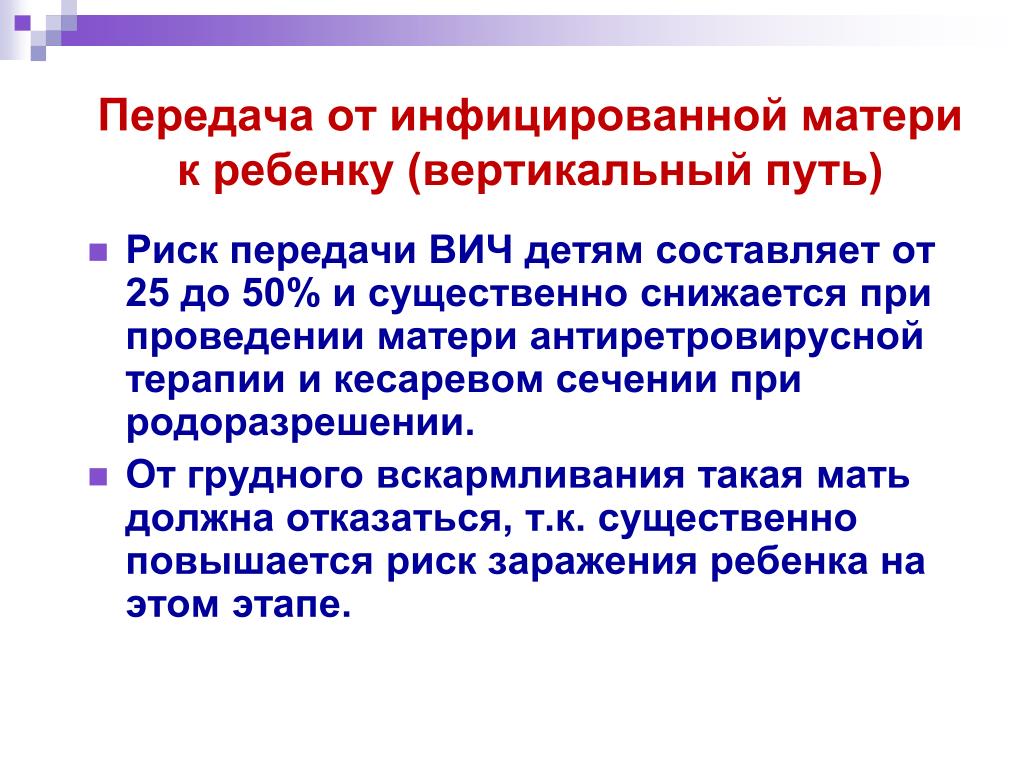 Передача от инфицированной матери к ребенку (вертикальный путь)

Риск передачи ВИЧ детям составляет от 25 до 50% и существенно снижается при проведении матери антиретровирусной терапии и кесаревом сечении при родоразрешении.

От грудного вскармливания такая мать должна отказаться, т.к. существенно повышается риск заражения ребенка на этом этапе.